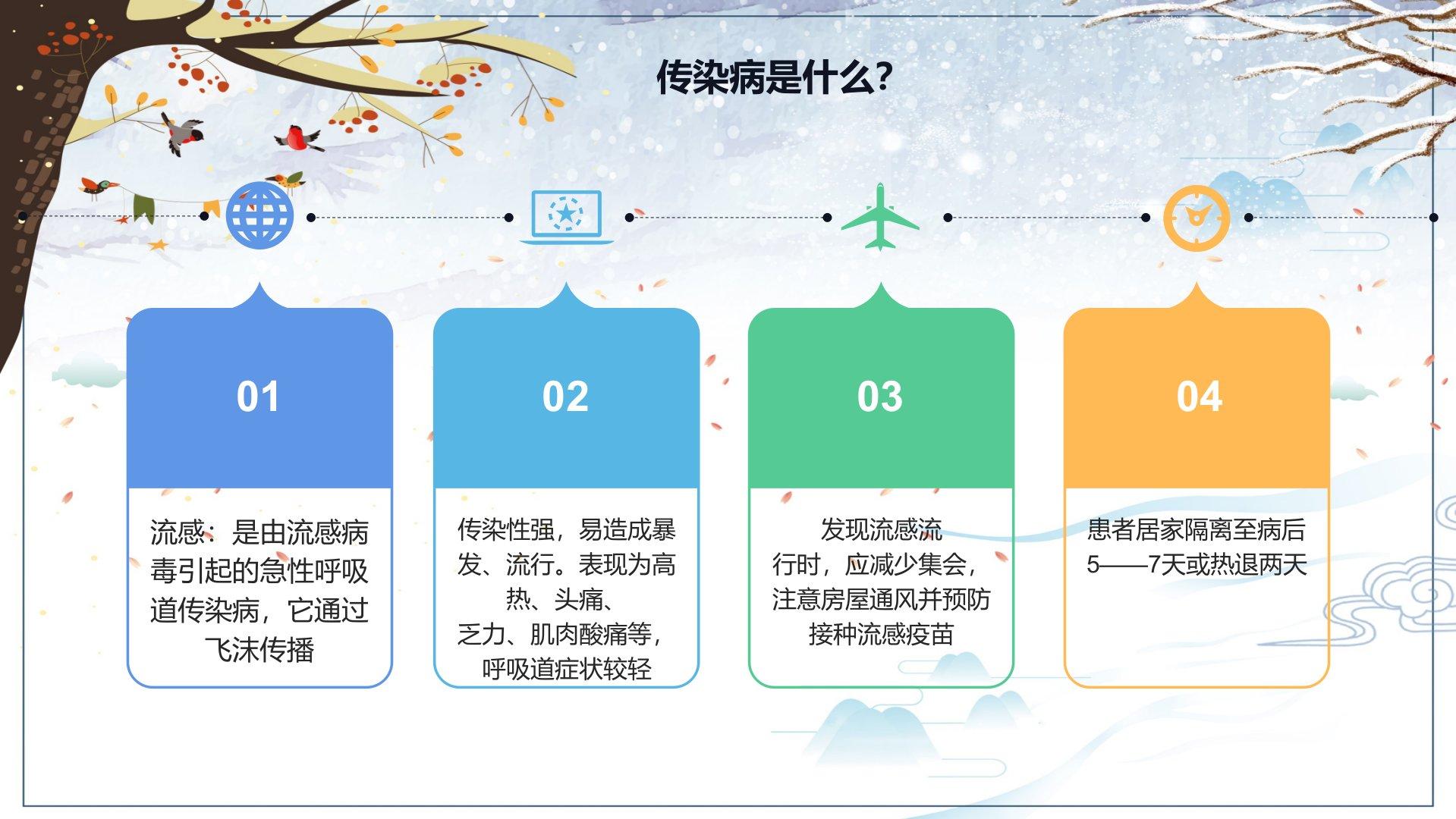 传染病是什么?

01

流感：是由流感病毒引起的急性呼吸道传染病，它通过飞沫传播

02

传染性强，易造成暴发、流行。表现为高热、头痛、乏力、肌肉酸痛等，呼吸道症状较轻

03

发现流感流行时，应减少集会，注意房屋通风并预防接种流感疫苗

04

患者居家隔离至病后5——7天或热退两天